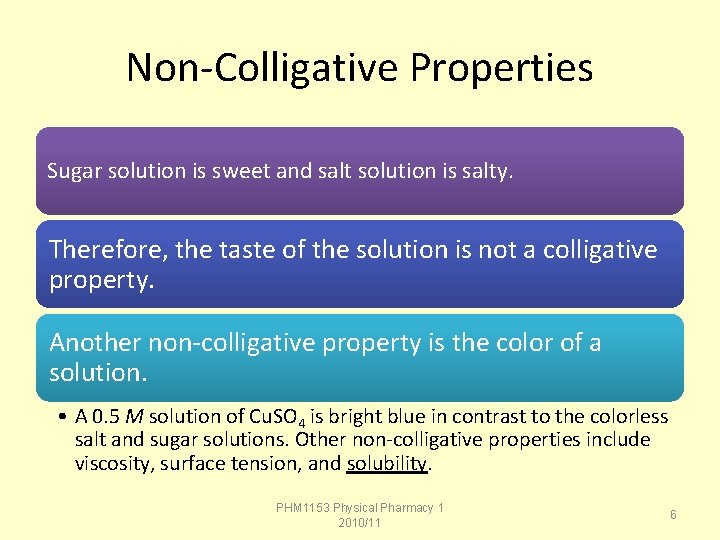 Non-Colligative Properties

Sugar solution is sweet and salt solution is salty.

Therefore, the taste of the solution is not a colligative property.

Another non-colligative property is the color of a solution.

• A 0.5 $M$ solution of $CuSO_4$ is bright blue in contrast to the colorless salt and sugar solutions. Other non-colligative properties include viscosity, surface tension, and solubility.

PHM1153 Physical Pharmacy 1
2010/11

6